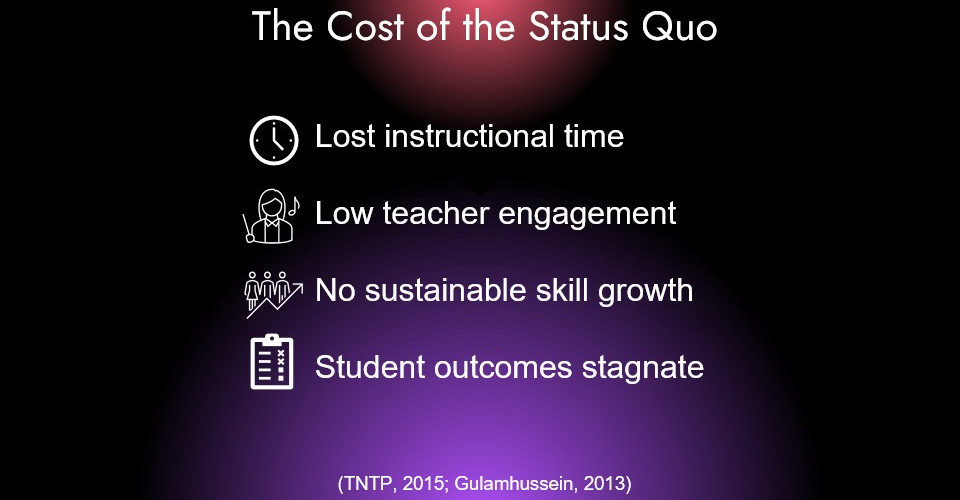 The Cost of the Status Quo

Lost instructional time

Low teacher engagement

No sustainable skill growth

Student outcomes stagnate

(TNTP, 2015; Gulamhussein, 2013)